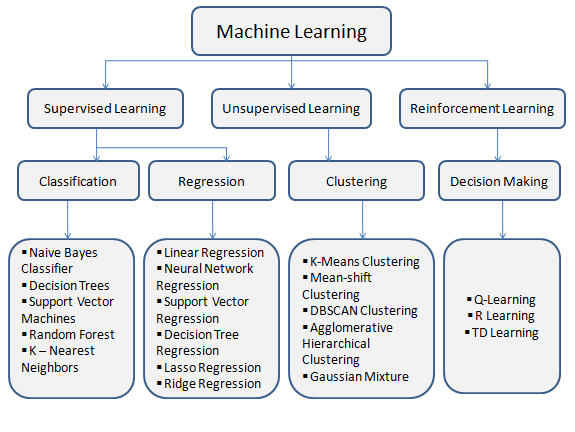 Machine Learning

Supervised Learning

Unsupervised Learning

Reinforcement Learning

Classification

Regression

Clustering

Decision Making

▪ Naive Bayes Classifier
▪ Decision Trees
▪ Support Vector Machines
▪ Random Forest
▪ K – Nearest Neighbors

▪ Linear Regression
▪ Neural Network Regression
▪ Support Vector Regression
▪ Decision Tree Regression
▪ Lasso Regression
▪ Ridge Regression

▪ K-Means Clustering
▪ Mean-shift Clustering
▪ DBSCAN Clustering
▪ Agglomerative Hierarchical Clustering
▪ Gaussian Mixture

▪ Q-Learning
▪ R Learning
▪ TD Learning